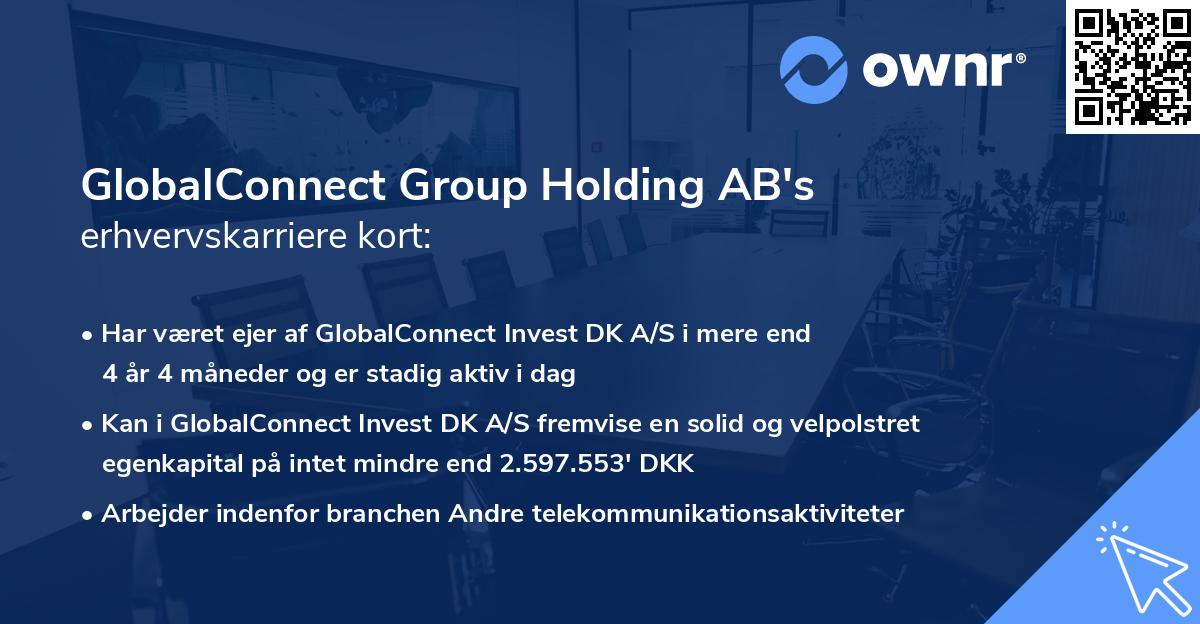 ownr®

GlobalConnect Group Holding AB's
erhvervskarriere kort:

• Har været ejer af GlobalConnect Invest DK A/S i mere end 4 år 4 måneder og er stadig aktiv i dag

• Kan i GlobalConnect Invest DK A/S fremvise en solid og velpolstret egenkapital på intet mindre end 2.597.553' DKK

• Arbejder indenfor branchen Andre telekommunikationsaktiviteter